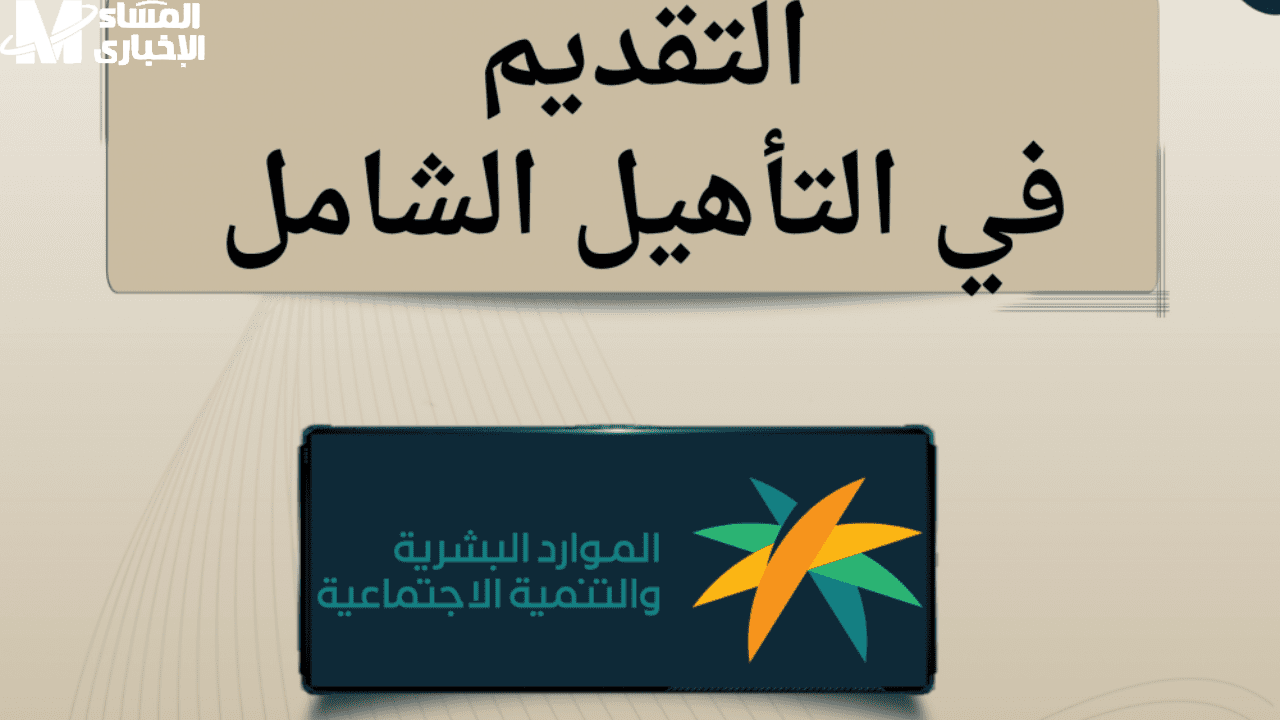 M المساء الإخباري

التقديم
في التأهيل الشامل

الموارد البشرية
والتنمية الاجتماعية